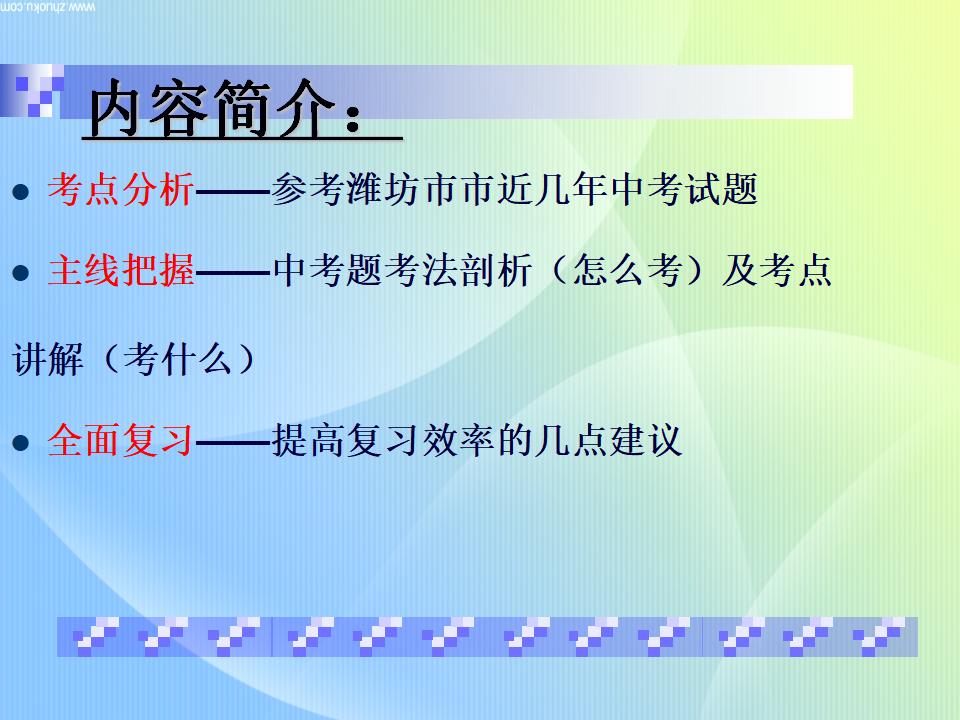 www.zhuoku.com

内容简介：

● 考点分析——参考潍坊市市近几年中考试题

● 主线把握——中考题考法剖析（怎么考）及考点讲解（考什么）

● 全面复习——提高复习效率的几点建议